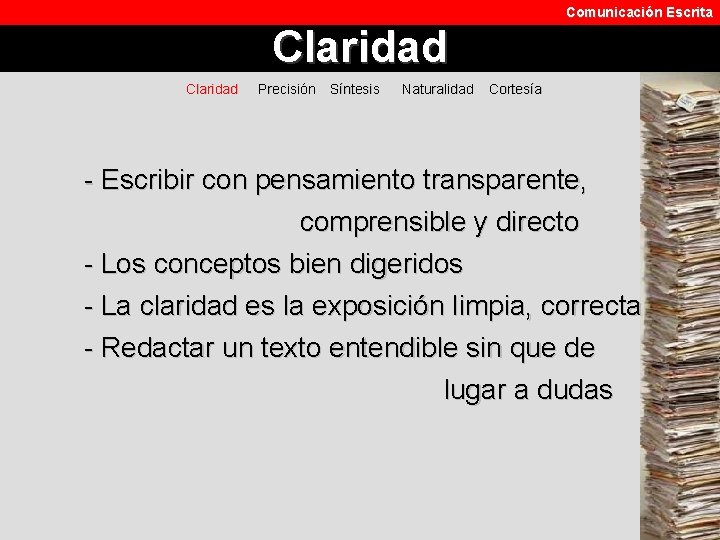 Comunicación Escrita

Claridad

Claridad Precisión Síntesis Naturalidad Cortesía

- Escribir con pensamiento transparente, comprensible y directo

- Los conceptos bien digeridos

- La claridad es la exposición limpia, correcta

- Redactar un texto entendible sin que de lugar a dudas